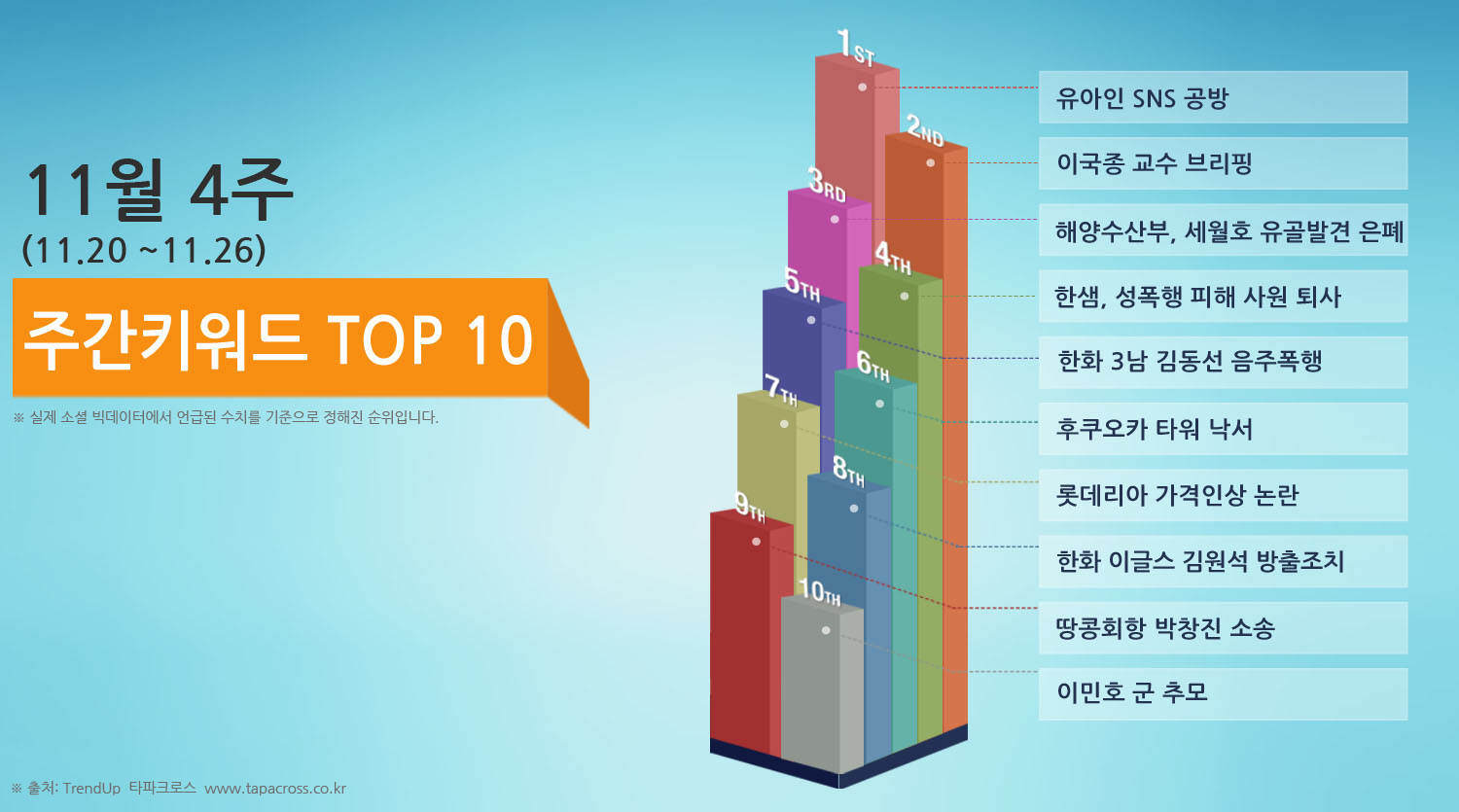 11월 4주
(11.20 ~11.26)

주간키워드 TOP 10

※ 실제 소셜 빅데이터에서 언급된 수치를 기준으로 정해진 순위입니다.

1ST
2ND
3RD
4TH
5TH
6TH
7TH
8TH
9TH
10TH

유아인 SNS 공방
이국종 교수 브리핑
해양수산부, 세월호 유골발견 은폐
한샘, 성폭행 피해 사원 퇴사
한화 3남 김동선 음주폭행
후쿠오카 타워 낙서
롯데리아 가격인상 논란
한화 이글스 김원석 방출조치
땅콩회항 박창진 소송
이민호 군 추모

※ 출처: TrendUp 타파크로스 www.tapacross.co.kr